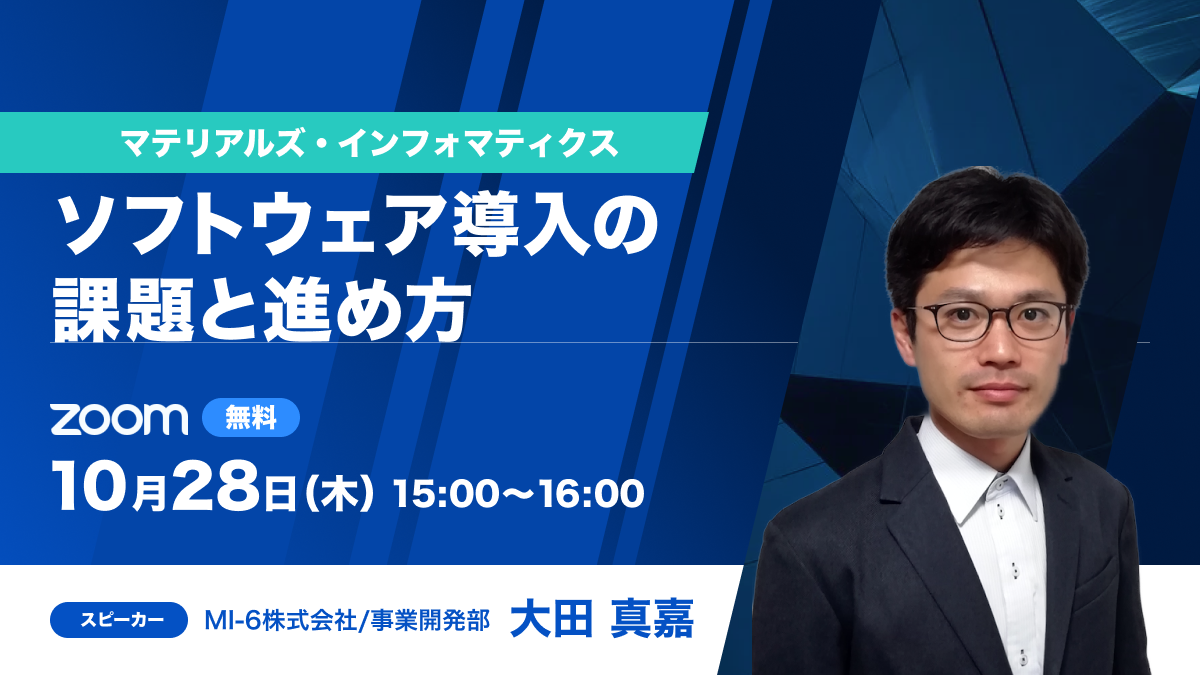 マテリアルズ・インフォマティクス
ソフトウェア導入の課題と進め方

zoom 無料
10月28日(木) 15:00〜16:00

スピーカー MI-6株式会社/事業開発部 大田 真嘉